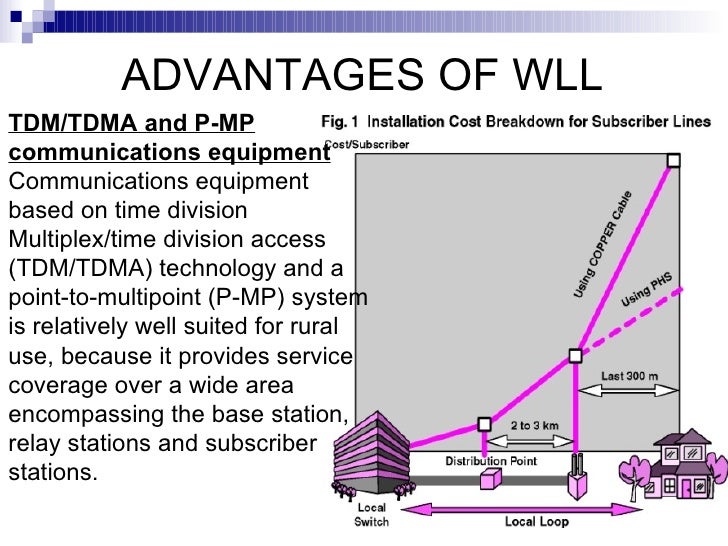 ADVANTAGES OF WLL

TDM/TDMA and P-MP communications equipment
Communications equipment based on time division Multiplex/time division access (TDM/TDMA) technology and a point-to-multipoint (P-MP) system is relatively well suited for rural use, because it provides service coverage over a wide area encompassing the base station, relay stations and subscriber stations.

Fig. 1 Installation Cost Breakdown for Subscriber Lines

Cost/Subscriber

Using COPPER Cable

Using PHS

Last 300 m

2 to 3 km

Distribution Point

Local Switch

Local Loop